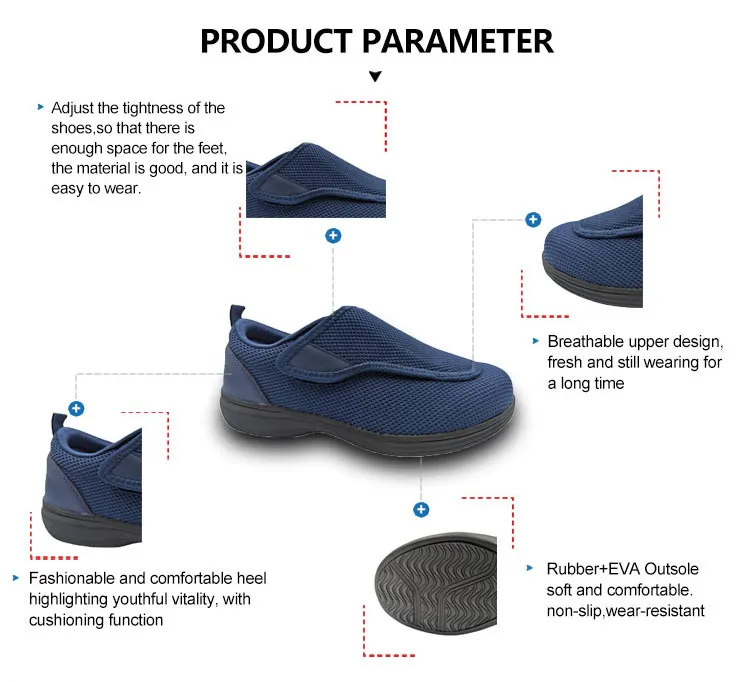 PRODUCT PARAMETER

Adjust the tightness of the shoes,so that there is enough space for the feet, the material is good, and it is easy to wear.

Breathable upper design, fresh and still wearing for a long time

Fashionable and comfortable heel highlighting youthful vitality, with cushioning function

Rubber+EVA Outsole soft and comfortable. non-slip,wear-resistant